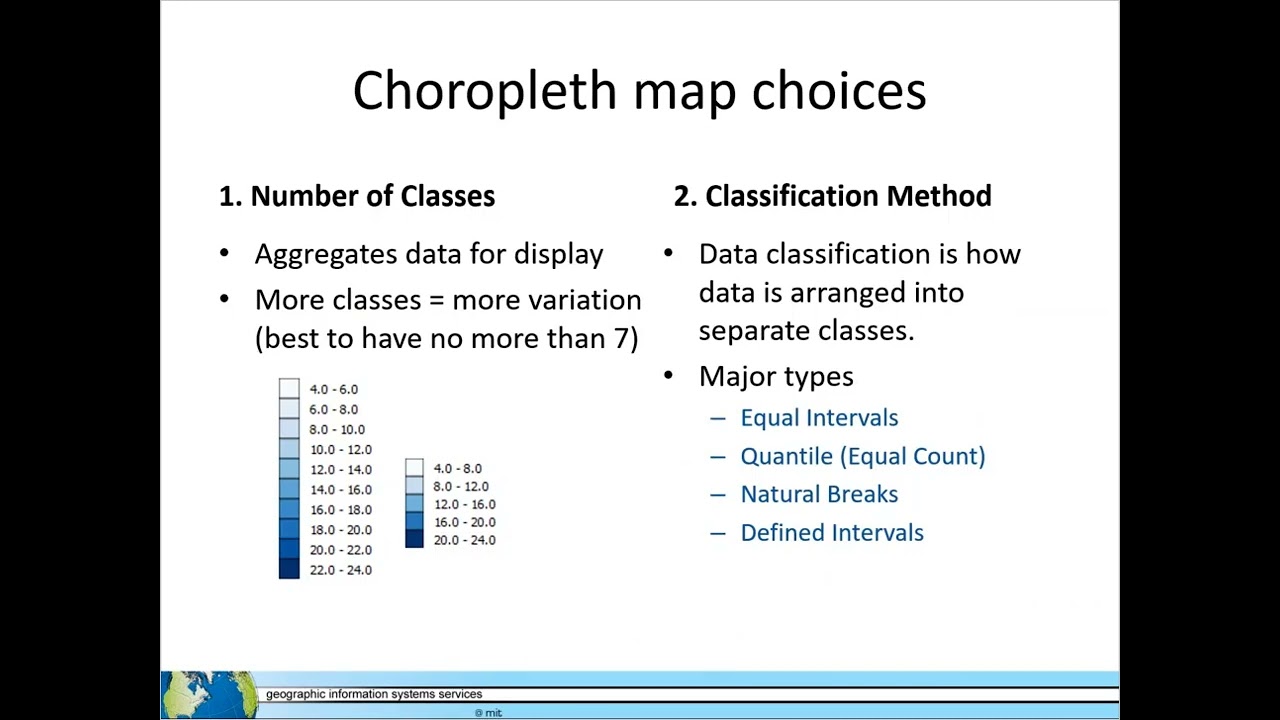 Choropleth map choices

1. Number of Classes

• Aggregates data for display
• More classes = more variation (best to have no more than 7)

4.0 - 6.0
6.0 - 8.0
8.0 - 10.0
10.0 - 12.0
12.0 - 14.0
14.0 - 16.0
16.0 - 18.0
18.0 - 20.0
20.0 - 22.0
22.0 - 24.0

4.0 - 8.0
8.0 - 12.0
12.0 - 16.0
16.0 - 20.0
20.0 - 24.0

2. Classification Method

• Data classification is how data is arranged into separate classes.
• Major types
– Equal Intervals
– Quantile (Equal Count)
– Natural Breaks
– Defined Intervals

geographic information systems services
@ mit